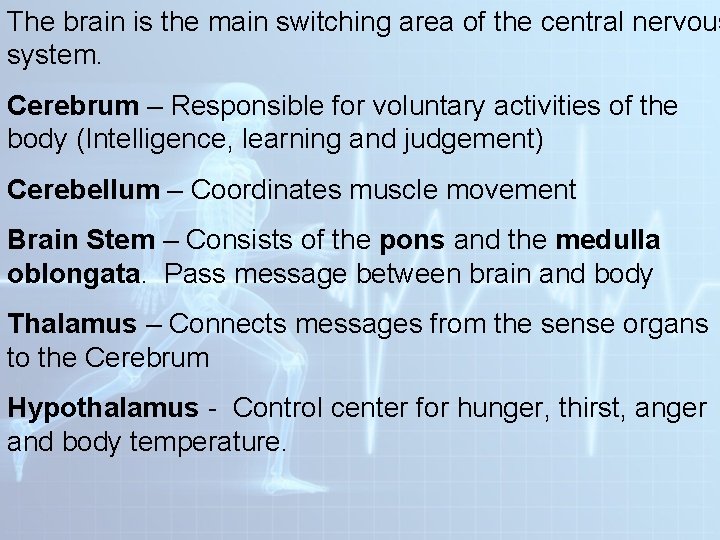 The brain is the main switching area of the central nervous system.

Cerebrum – Responsible for voluntary activities of the body (Intelligence, learning and judgement)

Cerebellum – Coordinates muscle movement

Brain Stem – Consists of the pons and the medulla oblongata. Pass message between brain and body

Thalamus – Connects messages from the sense organs to the Cerebrum

Hypothalamus - Control center for hunger, thirst, anger and body temperature.